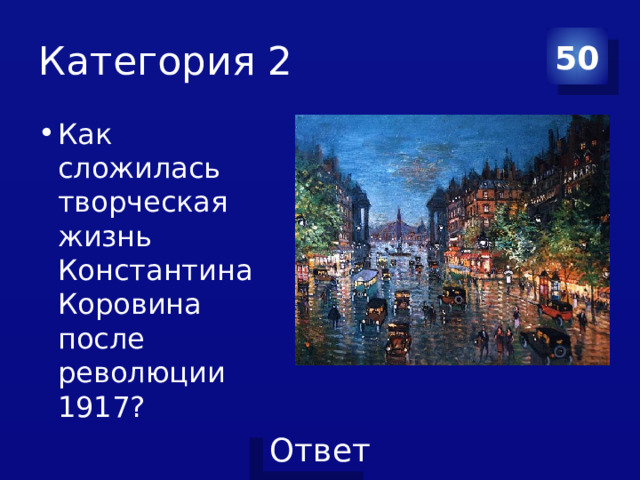 Категория 2

50

• Как сложилась творческая жизнь Константина Коровина после революции 1917?

Ответ